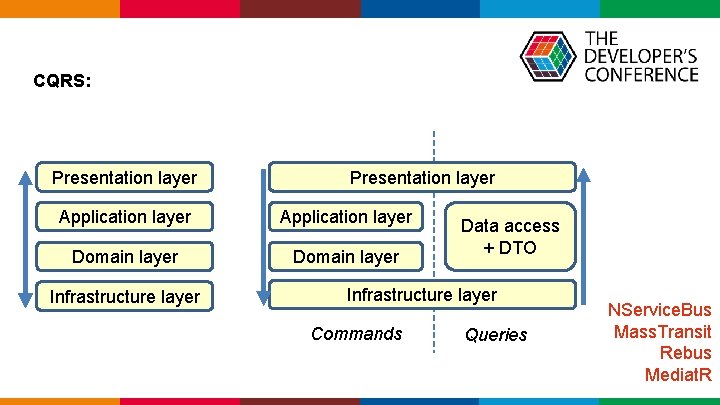 THE
DEVELOPER'S
CONFERENCE

CQRS:

Presentation layer
Application layer
Domain layer
Infrastructure layer

Presentation layer
Application layer
Domain layer
Data access
+ DTO
Infrastructure layer

Commands
Queries

NServiceBus
MassTransit
Rebus
MediatR